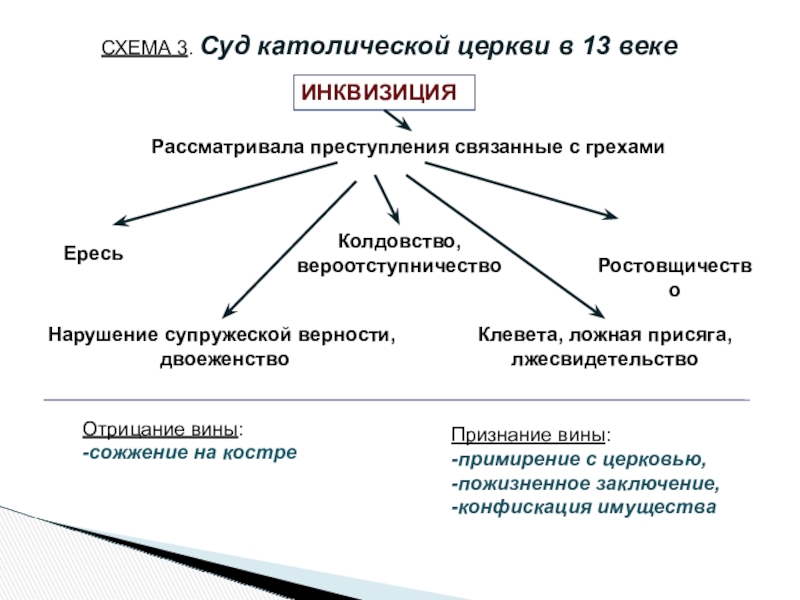 СХЕМА 3. Суд католической церкви в 13 веке

ИНКВИЗИЦИЯ

Рассматривала преступления связанные с грехами

Ересь

Колдовство, вероотступничество

Ростовщичество

Нарушение супружеской верности, двоеженство

Клевета, ложная присяга, лжесвидетельство

Отрицание вины:
-сожжение на костре

Признание вины:
-примирение с церковью,
-пожизненное заключение,
-конфискация имущества